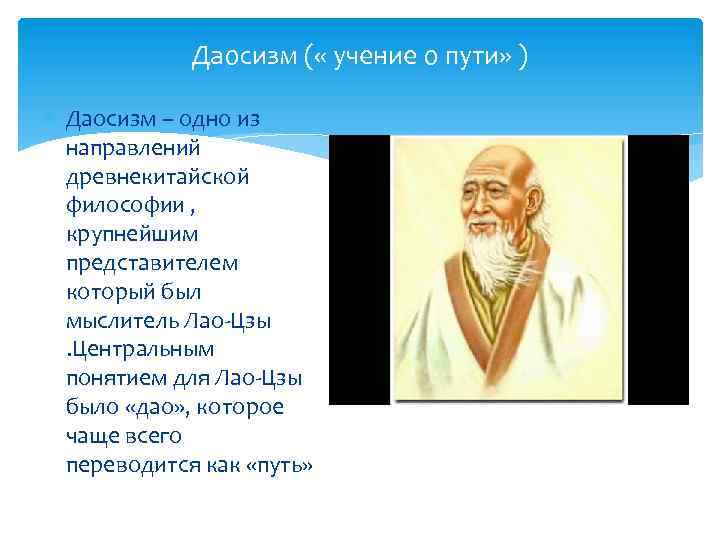 Даосизм (« учение о пути» )

Даосизм – одно из направлений древнекитайской философии , крупнейшим представителем который был мыслитель Лао-Цзы .Центральным понятием для Лао-Цзы было «дао», которое чаще всего переводится как «путь»